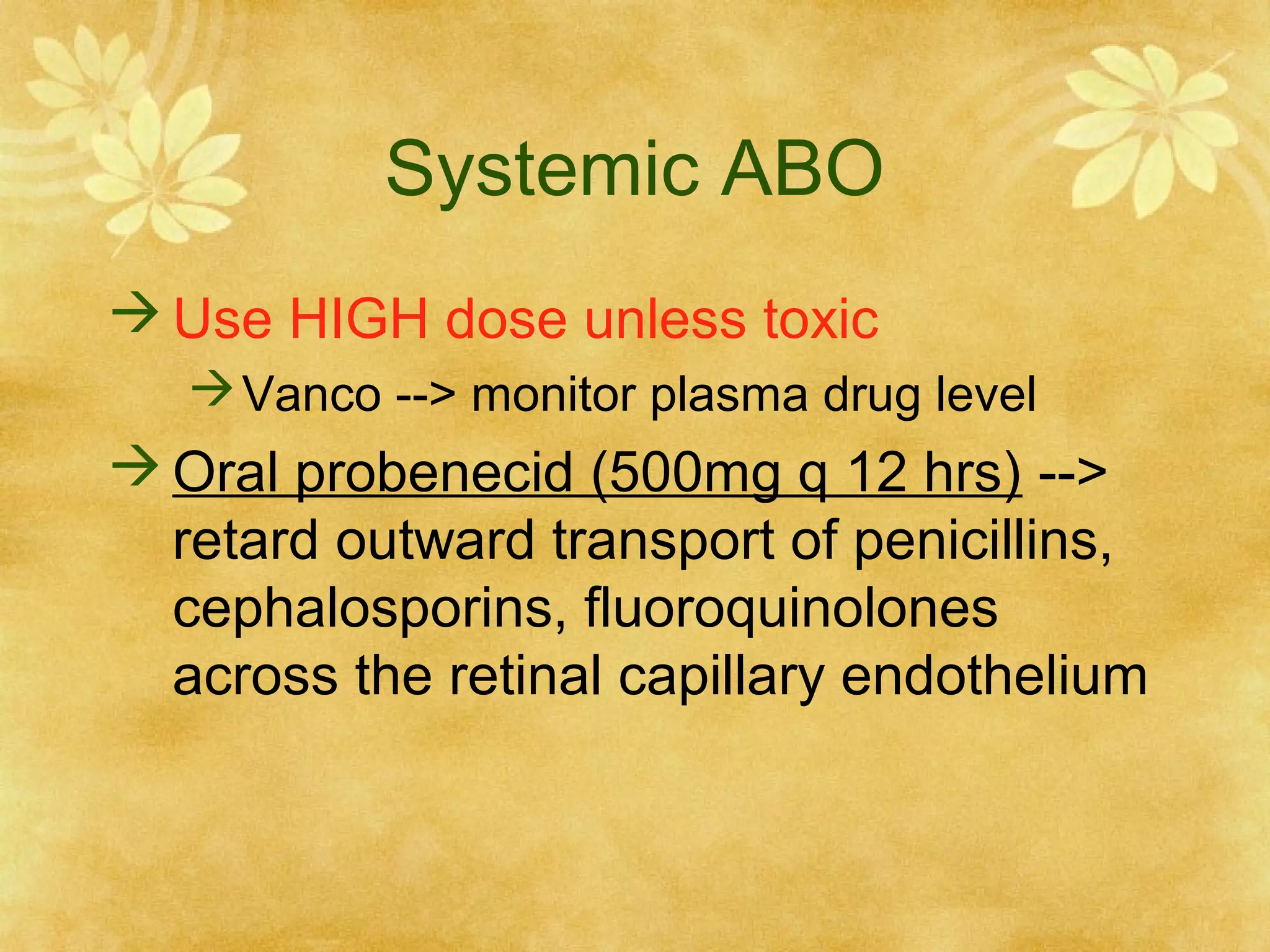 Systemic ABO

→ Use HIGH dose unless toxic

→ Vanco --> monitor plasma drug level

→ Oral probenecid (500mg q 12 hrs) --> retard outward transport of penicillins, cephalosporins, fluoroquinolones across the retinal capillary endothelium